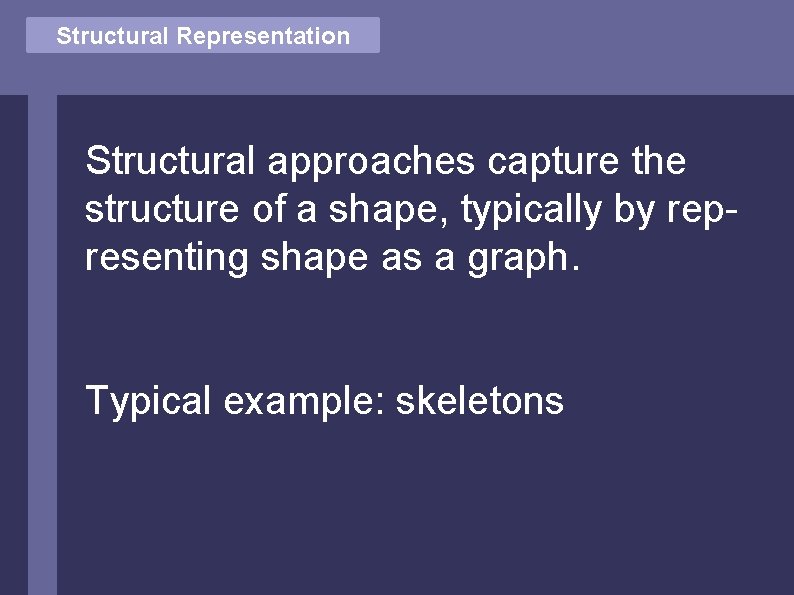 Structural Representation

Structural approaches capture the structure of a shape, typically by representing shape as a graph.

Typical example: skeletons